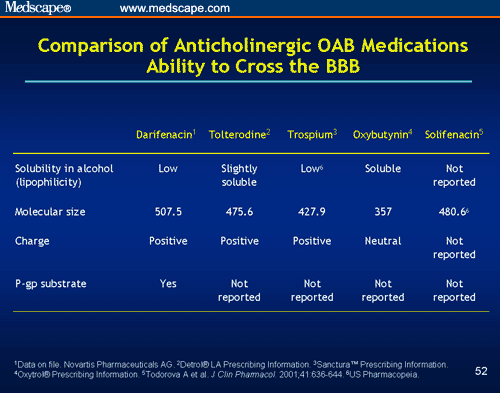 Medscape® www.medscape.com

Comparison of Anticholinergic OAB Medications Ability to Cross the BBB

| | Darifenacin$^1$ | Tolterodine$^2$ | Trospium$^3$ | Oxybutynin$^4$ | Solifenacin$^5$ |
|---|---|---|---|---|---|
| Solubility in alcohol (lipophilicity) | Low | Slightly soluble | Low$^6$ | Soluble | Not reported |
| Molecular size | 507.5 | 475.6 | 427.9 | 357 | 480.6$^6$ |
| Charge | Positive | Positive | Positive | Neutral | Not reported |
| P-gp substrate | Yes | Not reported | Not reported | Not reported | Not reported |

$^1$Data on file. Novartis Pharmaceuticals AG. $^2$Detrol® LA Prescribing Information. $^3$Sanctura™ Prescribing Information. $^4$Oxytrol® Prescribing Information. $^5$Todorova A et al. J Clin Pharmacol. 2001;41:636-644. $^6$US Pharmacopeia.

52